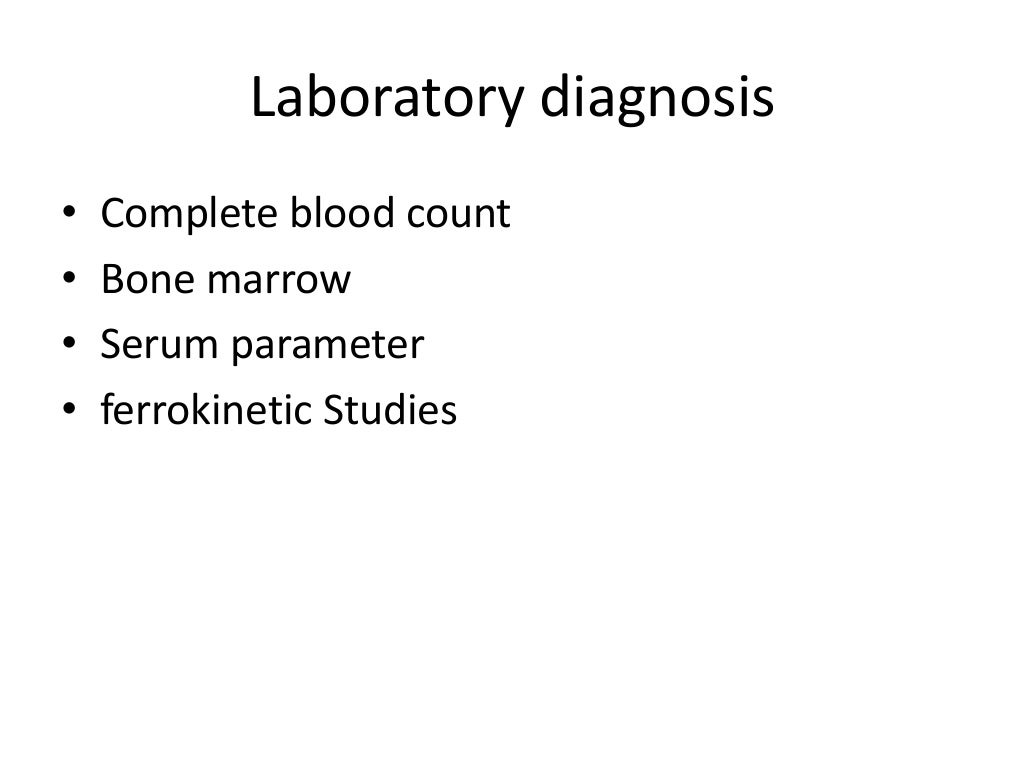 Laboratory diagnosis

• Complete blood count
• Bone marrow
• Serum parameter
• ferrokinetic Studies